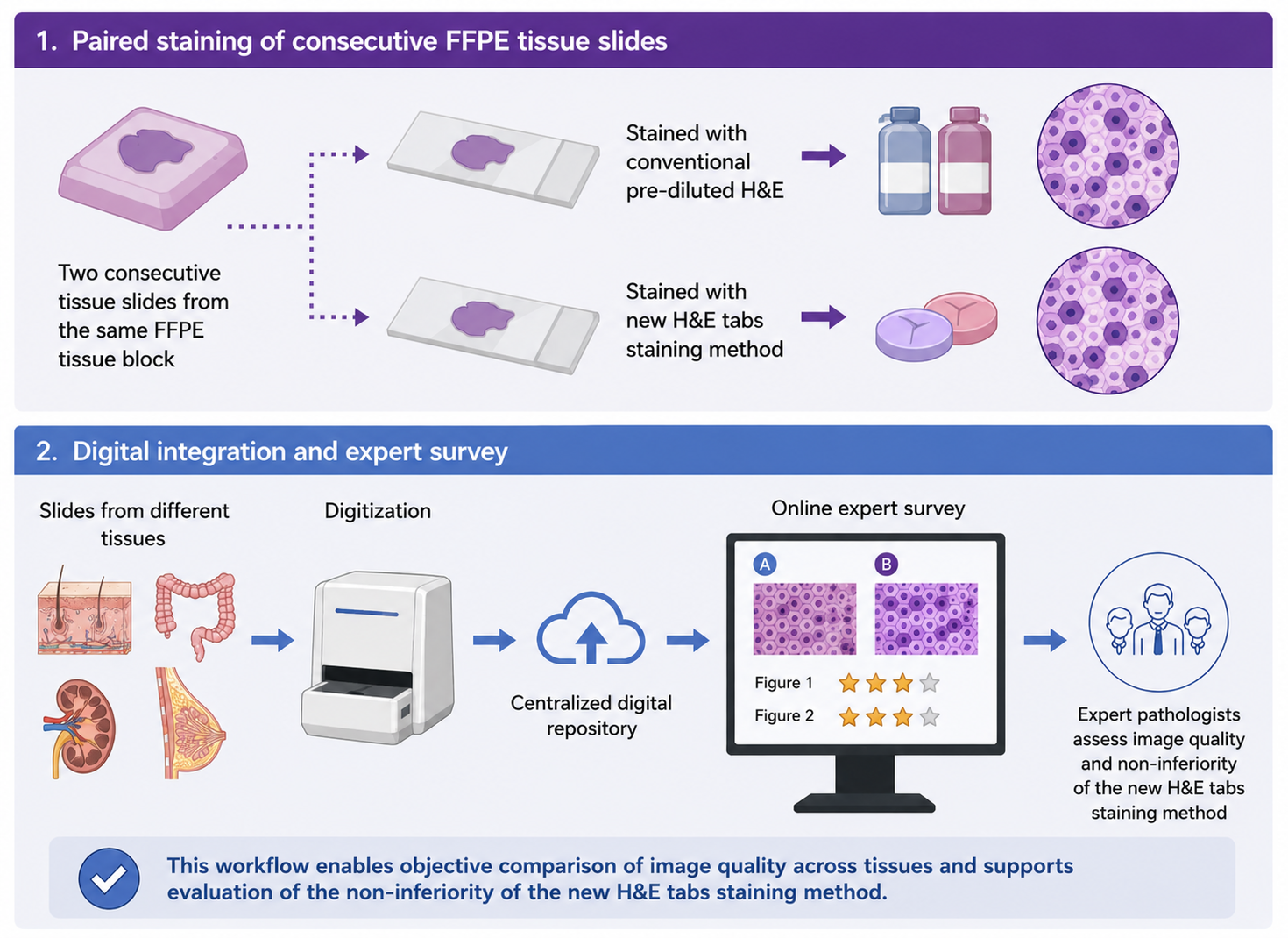 1. Paired staining of consecutive FFPE tissue slides

Two consecutive tissue slides from the same FFPE tissue block

Stained with conventional pre-diluted H&E

Stained with new H&E tabs staining method

2. Digital integration and expert survey

Slides from different tissues

Digitization

Centralized digital repository

Online expert survey

A

B

Figure 1

Figure 2

Expert pathologists assess image quality and non-inferiority of the new H&E tabs staining method

This workflow enables objective comparison of image quality across tissues and supports evaluation of the non-inferiority of the new H&E tabs staining method.